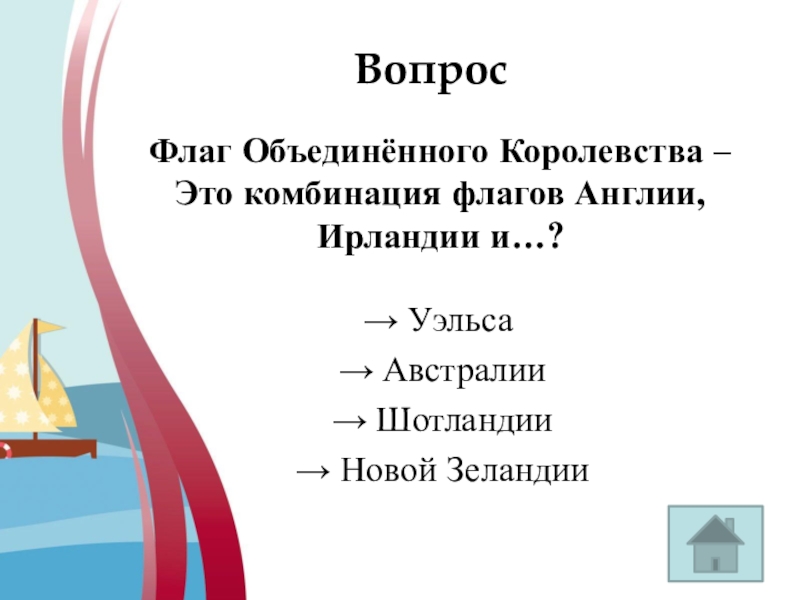 Вопрос

Флаг Объединённого Королевства – Это комбинация флагов Англии, Ирландии и…?

→ Уэльса

→ Австралии

→ Шотландии

→ Новой Зеландии